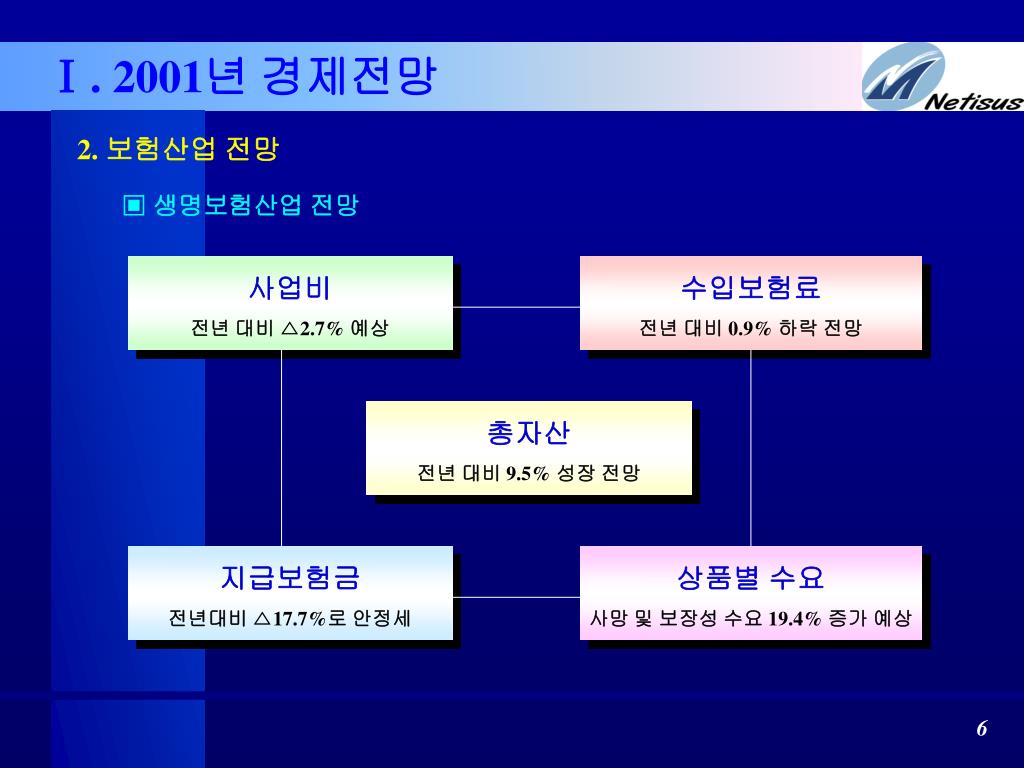 Ⅰ. 2001년 경제전망

Netisus

2. 보험산업 전망

▣ 생명보험산업 전망

사업비

전년 대비 △2.7% 예상

수입보험료

전년 대비 0.9% 하락 전망

총자산

전년 대비 9.5% 성장 전망

지급보험금

전년대비 △17.7%로 안정세

상품별 수요

사망 및 보장성 수요 19.4% 증가 예상

6